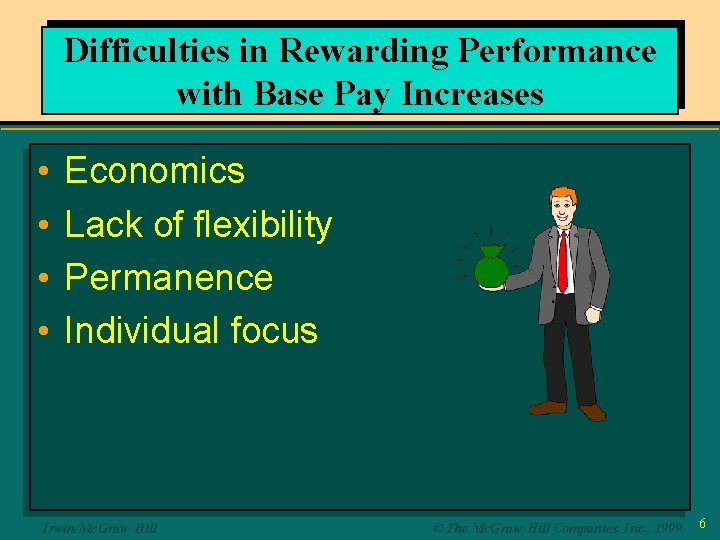 Difficulties in Rewarding Performance with Base Pay Increases

• Economics
• Lack of flexibility
• Permanence
• Individual focus

Irwin/McGraw-Hill

© The McGraw-Hill Companies, Inc., 1999

6